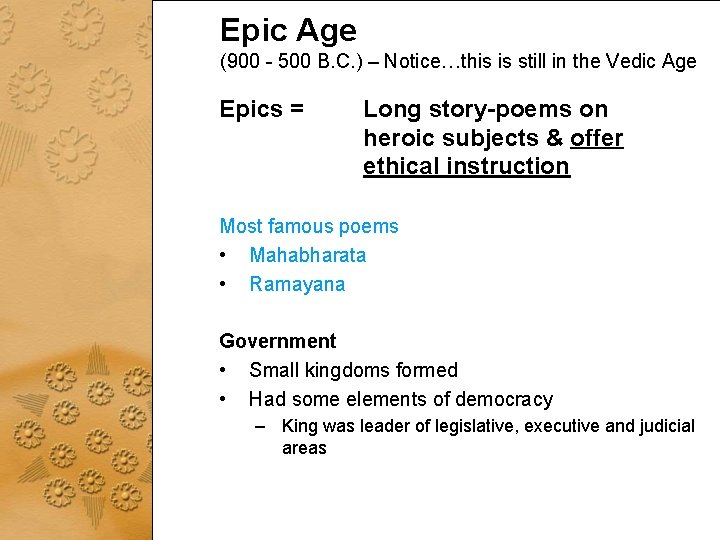 Epic Age
(900 - 500 B.C.) – Notice…this is still in the Vedic Age

Epics = Long story-poems on heroic subjects & offer ethical instruction

Most famous poems
• Mahabharata
• Ramayana

Government
• Small kingdoms formed
• Had some elements of democracy
– King was leader of legislative, executive and judicial areas